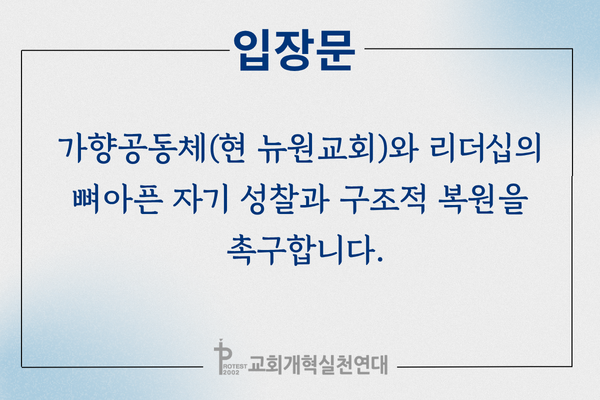 입장문

가향공동체(현 뉴원교회)와 리더십의 뼈아픈 자기 성찰과 구조적 복원을 촉구합니다.

PROTEST 2002 교회개혁실천연대